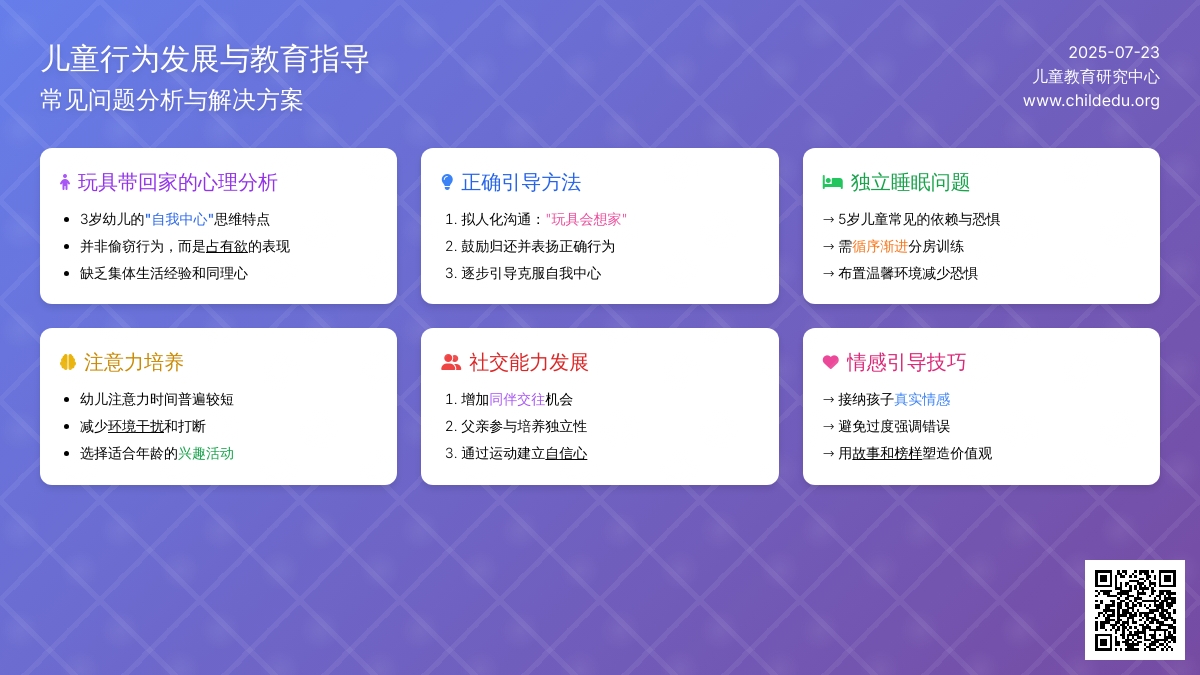 儿童行为发展与教育指导
常见问题分析与解决方案

2025-07-23
儿童教育研究中心
www.childedu.org

玩具带回家的心理分析
- 3岁幼儿的"自我中心"思维特点
- 并非偷窃行为，而是占有欲的表现
- 缺乏集体生活经验和同理心

正确引导方法
1. 拟人化沟通："玩具会想家"
2. 鼓励归还并表扬正确行为
3. 逐步引导克服自我中心

独立睡眠问题
→ 5岁儿童常见的依赖与恐惧
→ 需循序渐进分房训练
→ 布置温馨环境减少恐惧

注意力培养
- 幼儿注意力时间普遍较短
- 减少环境干扰和打断
- 选择适合年龄的兴趣活动

社交能力发展
1. 增加同伴交往机会
2. 父亲参与培养独立性
3. 通过运动建立自信心

情感引导技巧
→ 接纳孩子真实情感
→ 避免过度强调错误
→ 用故事和榜样塑造价值观